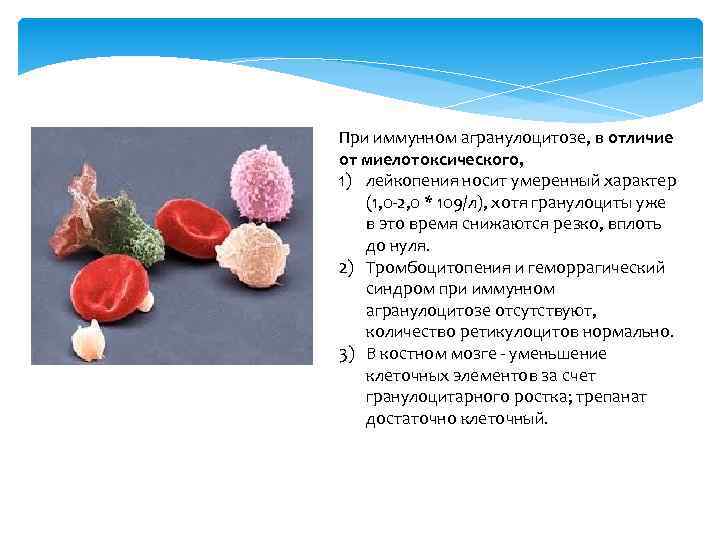 При иммунном агранулоцитозе, в отличие от миелотоксического,

1) лейкопения носит умеренный характер (1,0-2,0 * 109/л), хотя гранулоциты уже в это время снижаются резко, вплоть до нуля.
2) Тромбоцитопения и геморрагический синдром при иммунном агранулоцитозе отсутствуют, количество ретикулоцитов нормально.
3) В костном мозге - уменьшение клеточных элементов за счет гранулоцитарного ростка; трепанат достаточно клеточный.